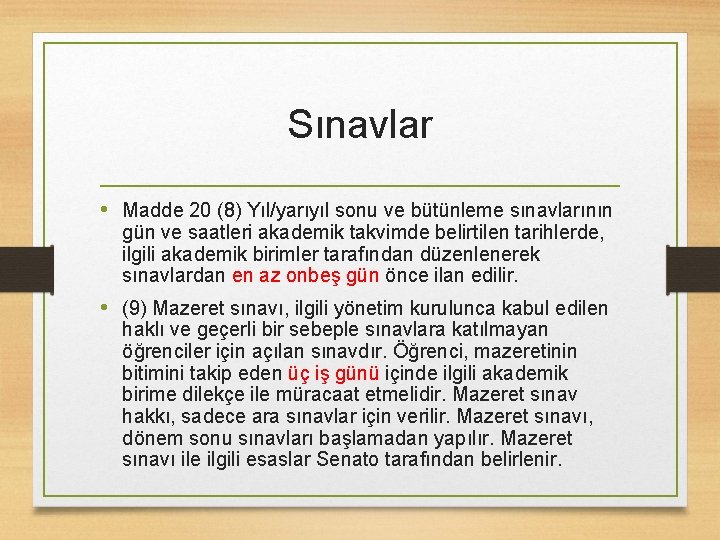 Sınavlar

• Madde 20 (8) Yıl/yarıyıl sonu ve bütünleme sınavlarının gün ve saatleri akademik takvimde belirtilen tarihlerde, ilgili akademik birimler tarafından düzenlenerek sınavlardan en az onbeş gün önce ilan edilir.

• (9) Mazeret sınavı, ilgili yönetim kurulunca kabul edilen haklı ve geçerli bir sebeple sınavlara katılmayan öğrenciler için açılan sınavdır. Öğrenci, mazeretinin bitimini takip eden üç iş günü içinde ilgili akademik birime dilekçe ile müracaat etmelidir. Mazeret sınav hakkı, sadece ara sınavlar için verilir. Mazeret sınavı, dönem sonu sınavları başlamadan yapılır. Mazeret sınavı ile ilgili esaslar Senato tarafından belirlenir.